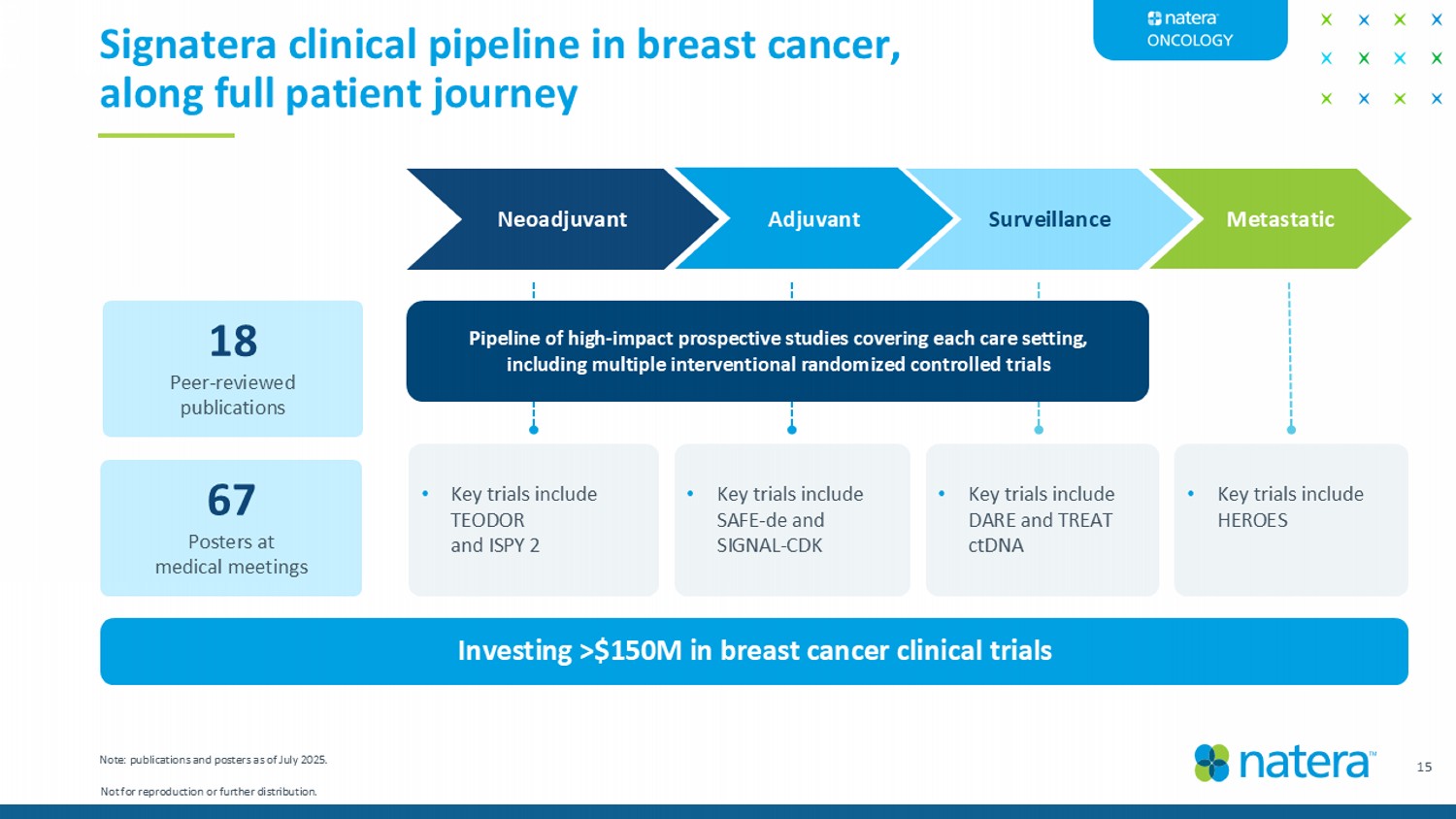 Signatera clinical pipeline in breast cancer, along full patient journey

natera
ONCOLOGY

Neoadjuvant

Adjuvant

Surveillance

Metastatic

18
Peer-reviewed publications

67
Posters at medical meetings

Pipeline of high-impact prospective studies covering each care setting, including multiple interventional randomized controlled trials

• Key trials include TEODOR and ISPY 2

• Key trials include SAFE-de and SIGNAL-CDK

• Key trials include DARE and TREAT ctDNA

• Key trials include HEROES

Investing >$150M in breast cancer clinical trials

Note: publications and posters as of July 2025.

Not for reproduction or further distribution.

natera™

15